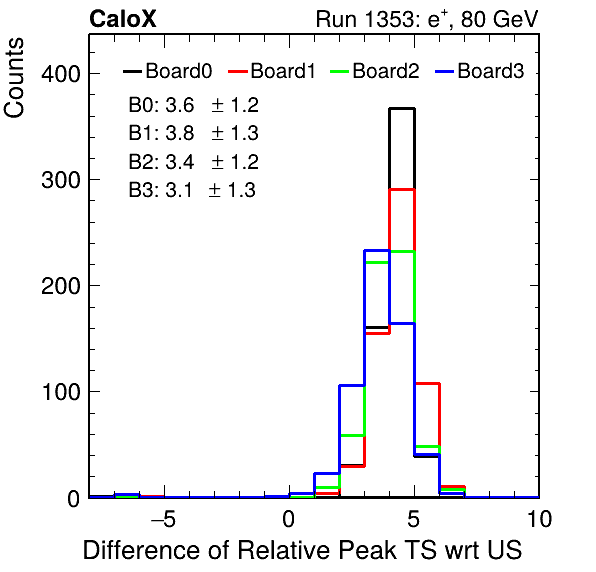 CaloX

Run 1353: $e^{+}$, 80 GeV

Counts

Board0 Board1 Board2 Board3

B0: 3.6 $\pm$ 1.2
B1: 3.8 $\pm$ 1.3
B2: 3.4 $\pm$ 1.2
B3: 3.1 $\pm$ 1.3

400
300
200
100
0

−5
0
5
10

Difference of Relative Peak TS wrt US